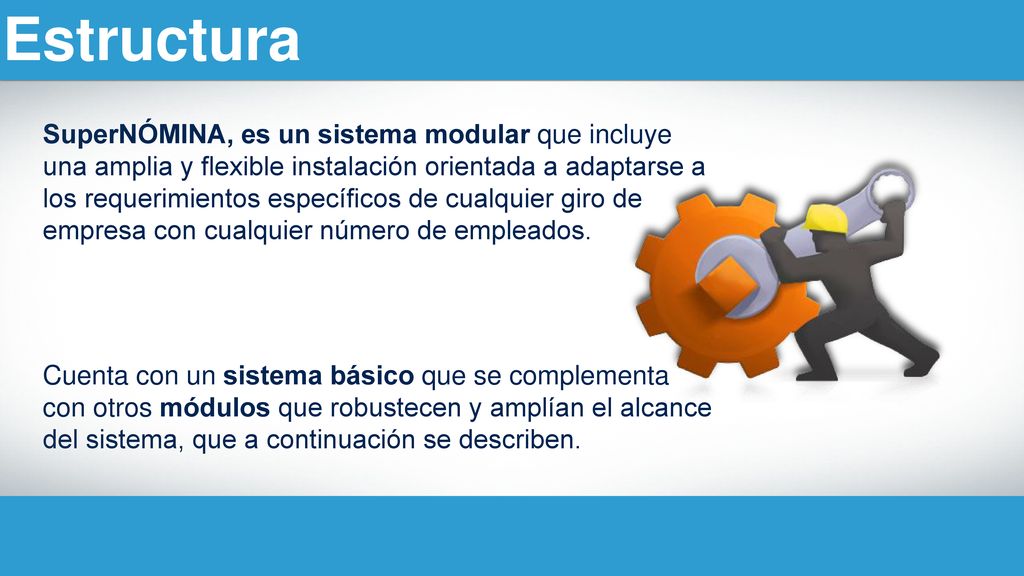 Estructura

SuperNÓMINA, es un sistema modular que incluye una amplia y flexible instalación orientada a adaptarse a los requerimientos específicos de cualquier giro de empresa con cualquier número de empleados.

Cuenta con un sistema básico que se complementa con otros módulos que robustecen y amplían el alcance del sistema, que a continuación se describen.